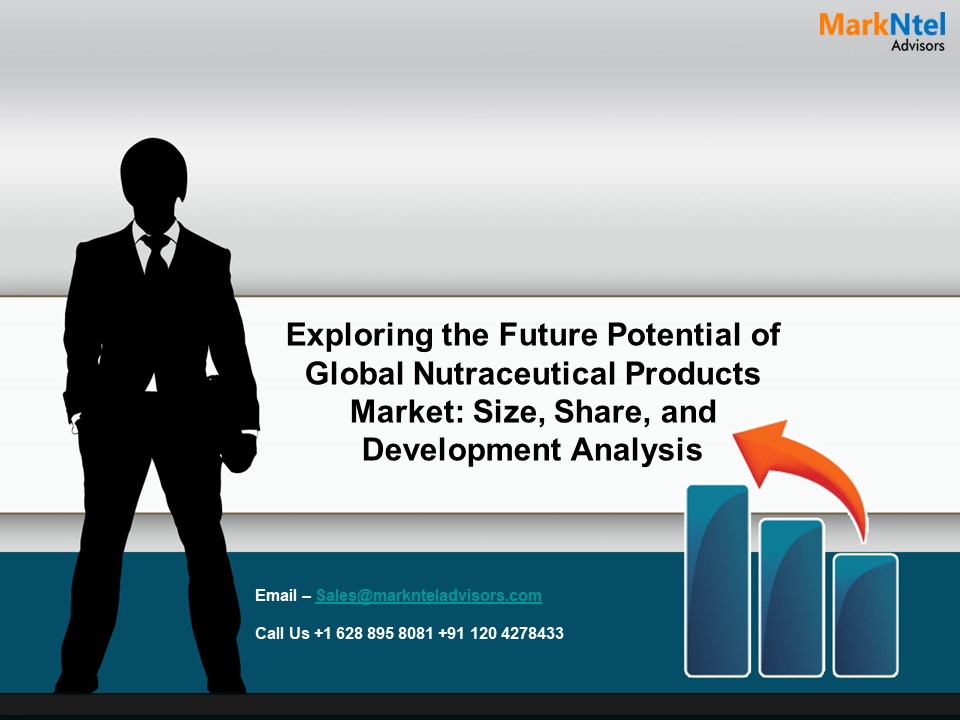 MarkNtel Advisors

Exploring the Future Potential of Global Nutraceutical Products Market: Size, Share, and Development Analysis

Email – Sales@marknteladvisors.com

Call Us +1 628 895 8081 +91 120 4278433